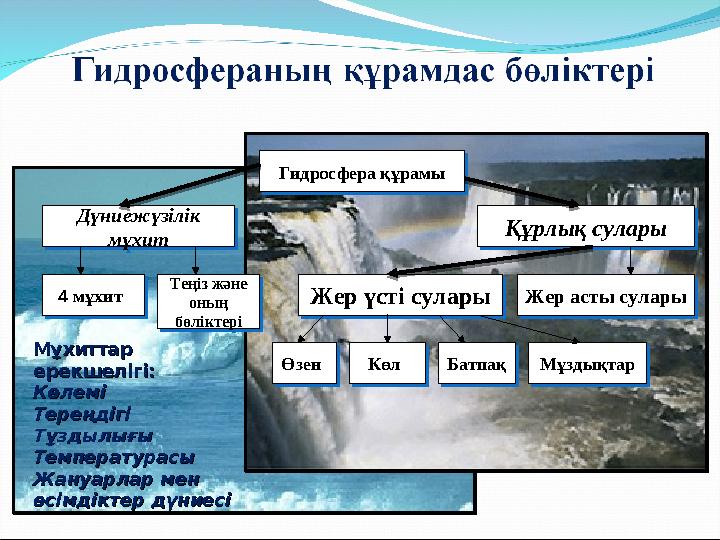 Гидросфераның құрамдас бөліктері

Гидросфера құрамы

Дүниежүзілік мұхит

Құрлық сулары

4 мұхит

Теңіз және оның бөліктері

Жер үсті сулары

Жер асты сулары

Өзен

Көл

Батпақ

Мұздықтар

Мұхиттар ерекшелігі:
Көлемі
Тереңдігі
Тұздылығы
Температурасы
Жануарлар мен өсімдіктер дүниесі